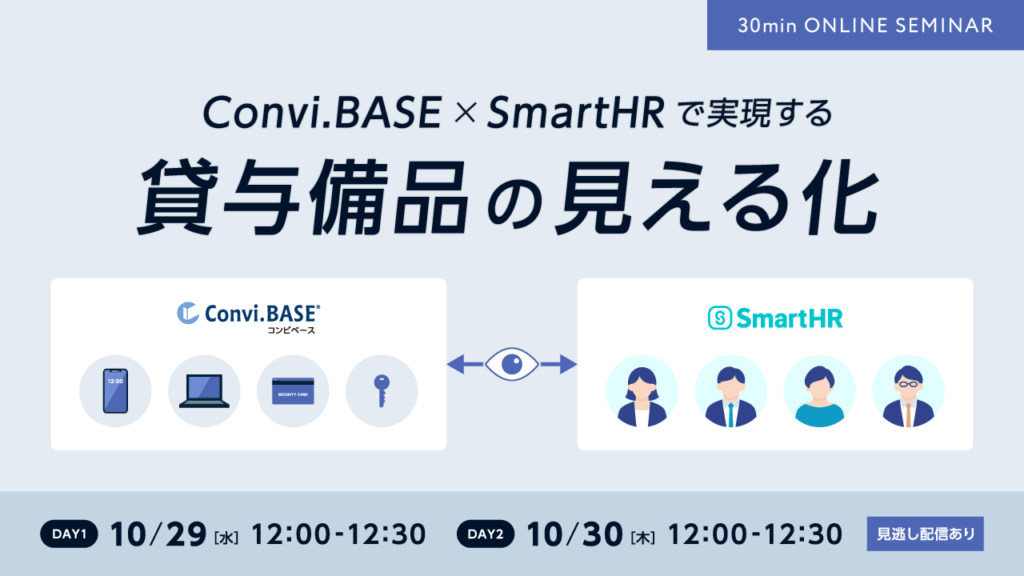 30min ONLINE SEMINAR

Convi.BASE × SmartHR で実現する

貸与備品の見える化

Convi.BASE®
コンビベース

12:00

SECURITY CARD

SmartHR

DAY1 10/29 [水] 12:00-12:30

DAY2 10/30 [木] 12:00-12:30

見逃し配信あり